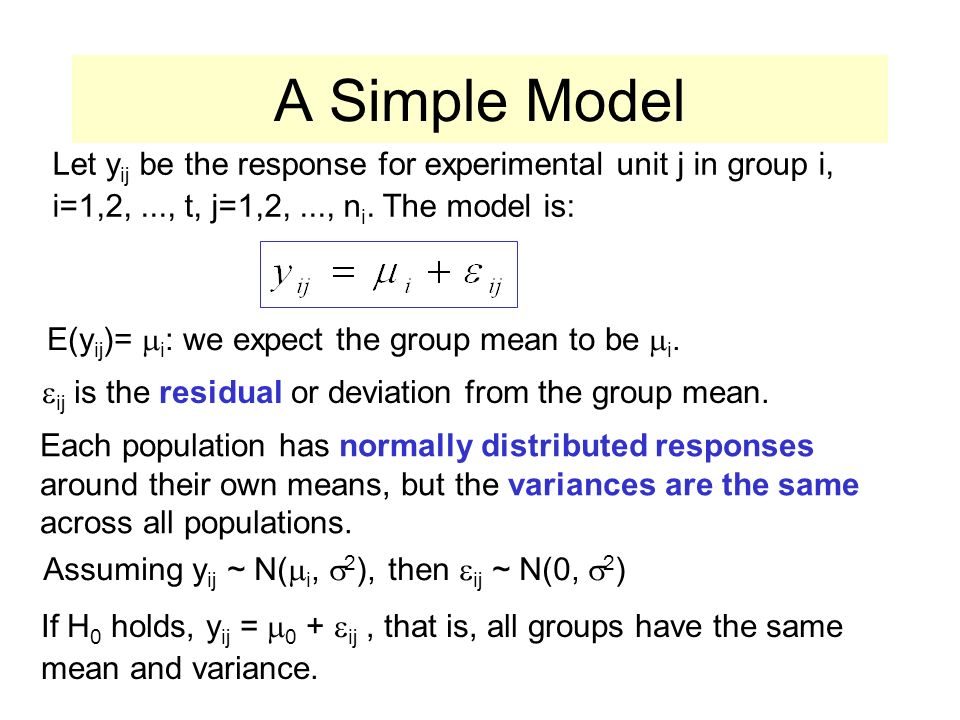 A Simple Model

Let $y_{ij}$ be the response for experimental unit j in group i, i=1,2, ..., t, j=1,2, ..., $n_i$. The model is:

$y_{ij} = \mu_i + \varepsilon_{ij}$

$E(y_{ij}) = \mu_i$: we expect the group mean to be $\mu_i$.

$\varepsilon_{ij}$ is the residual or deviation from the group mean.

Each population has normally distributed responses around their own means, but the variances are the same across all populations.

Assuming $y_{ij} \sim N(\mu_i, \sigma^2)$, then $\varepsilon_{ij} \sim N(0, \sigma^2)$

If $H_0$ holds, $y_{ij} = \mu_0 + \varepsilon_{ij}$ , that is, all groups have the same mean and variance.